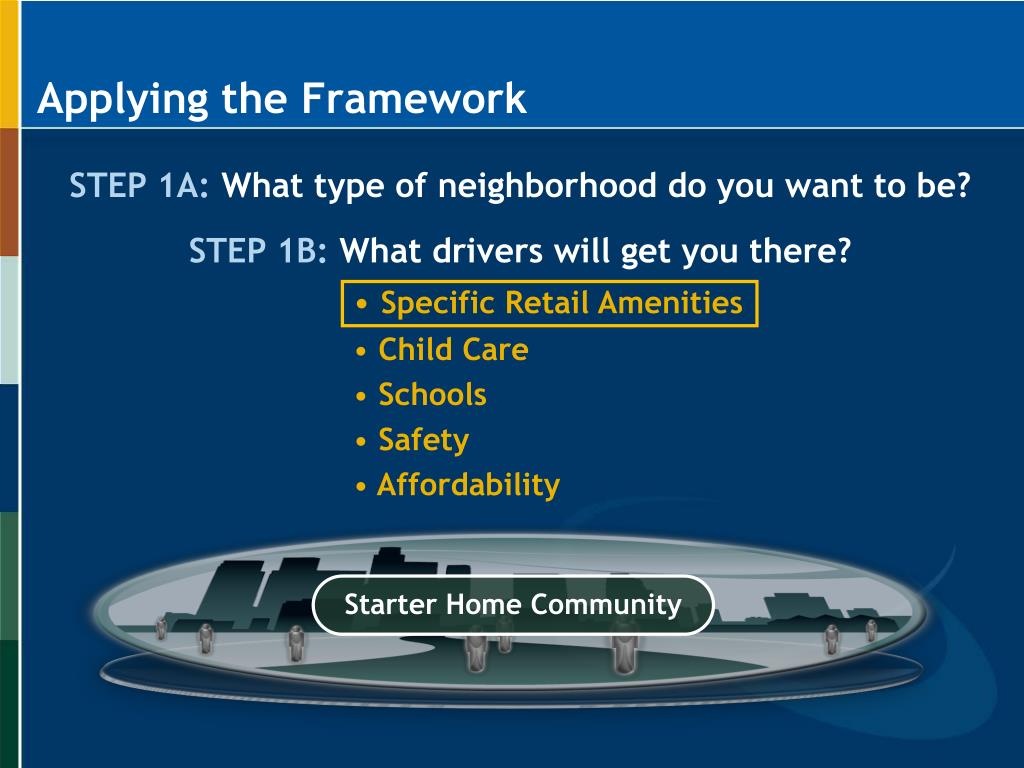 Applying the Framework

STEP 1A: What type of neighborhood do you want to be?

STEP 1B: What drivers will get you there?

• Specific Retail Amenities
• Child Care
• Schools
• Safety
• Affordability

Starter Home Community